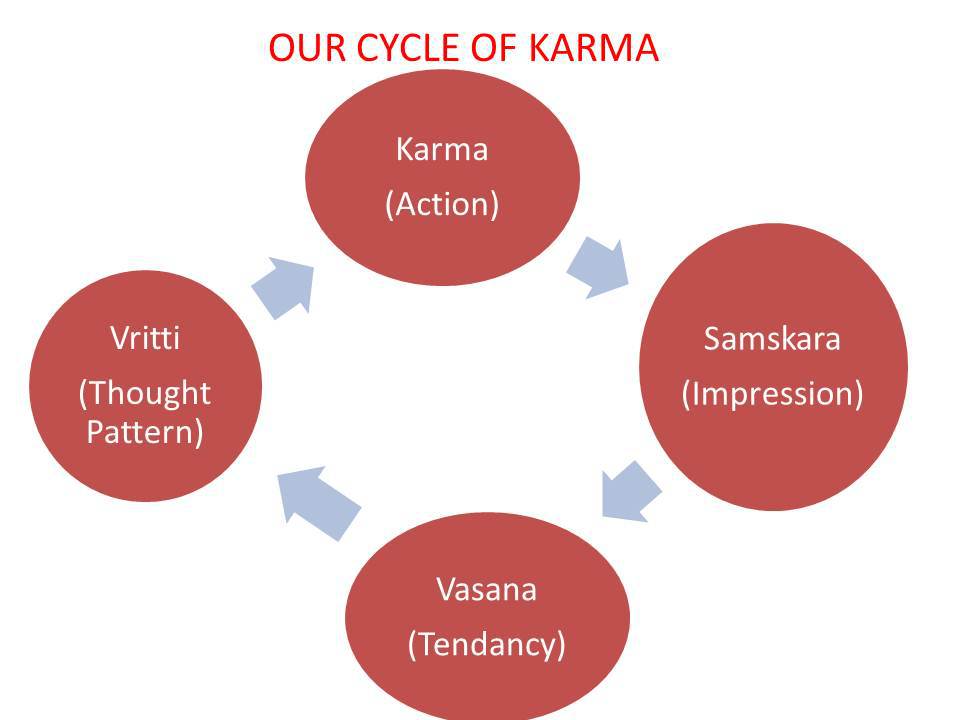 OUR CYCLE OF KARMA

Karma
(Action)

Samskara
(Impression)

Vasana
(Tendancy)

Vritti
(Thought Pattern)